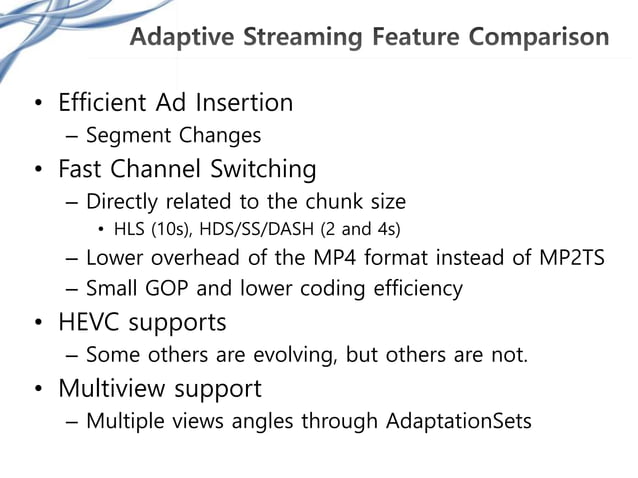 Adaptive Streaming Feature Comparison

• Efficient Ad Insertion
– Segment Changes
• Fast Channel Switching
– Directly related to the chunk size
• HLS (10s), HDS/SS/DASH (2 and 4s)
– Lower overhead of the MP4 format instead of MP2TS
– Small GOP and lower coding efficiency
• HEVC supports
– Some others are evolving, but others are not.
• Multiview support
– Multiple views angles through AdaptationSets